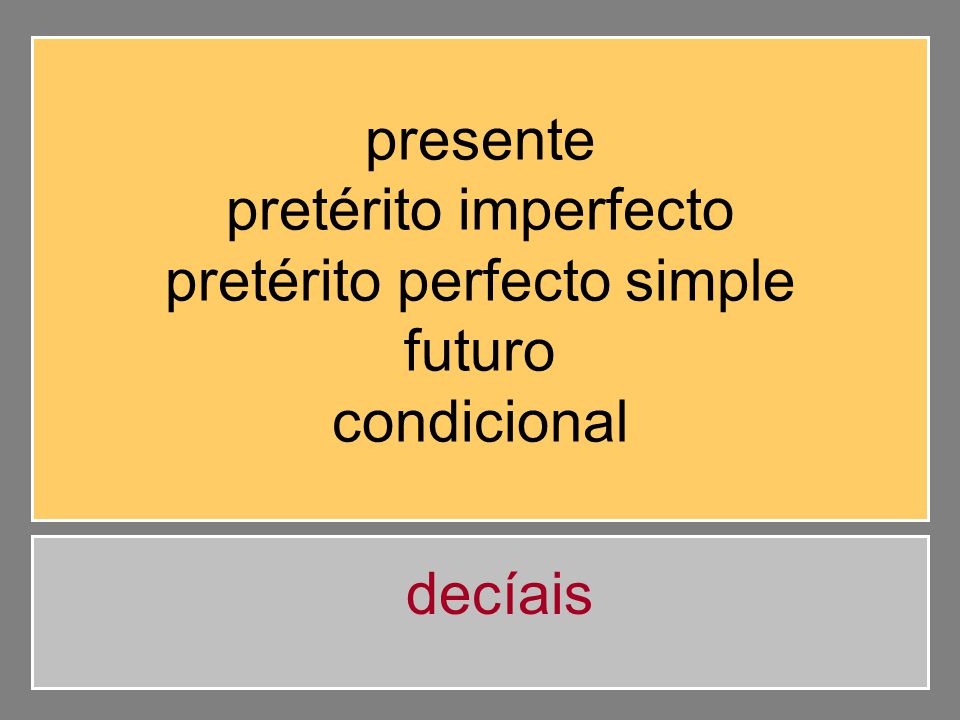 presente
pretérito imperfecto
pretérito perfecto simple
futuro
condicional

decíais